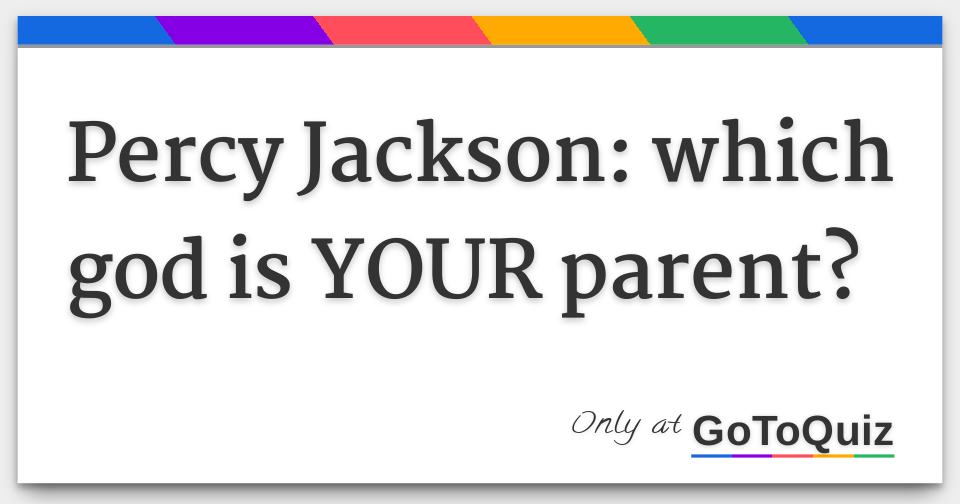 Percy Jackson: which god is YOUR parent?

Only at GoToQuiz